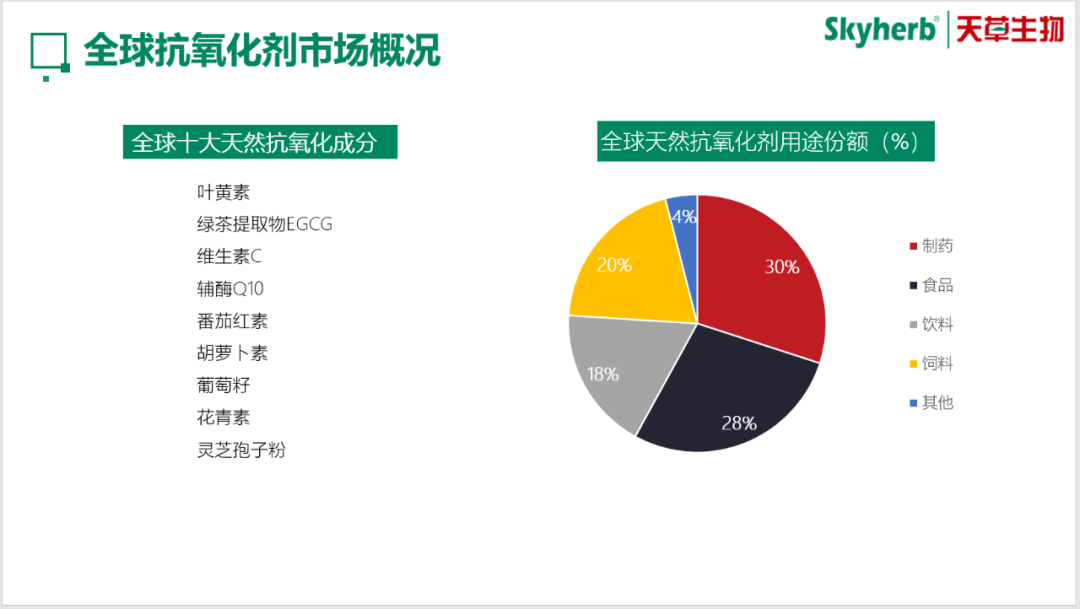 全球抗氧化剂市场概况

Skyherb® 天草生物

全球十大天然抗氧化成分

叶黄素
绿茶提取物EGCG
维生素C
辅酶Q10
番茄红素
胡萝卜素
葡萄籽
花青素
灵芝孢子粉

全球天然抗氧化剂用途份额（%）

30%
28%
18%
20%
4%

制药
食品
饮料
饲料
其他